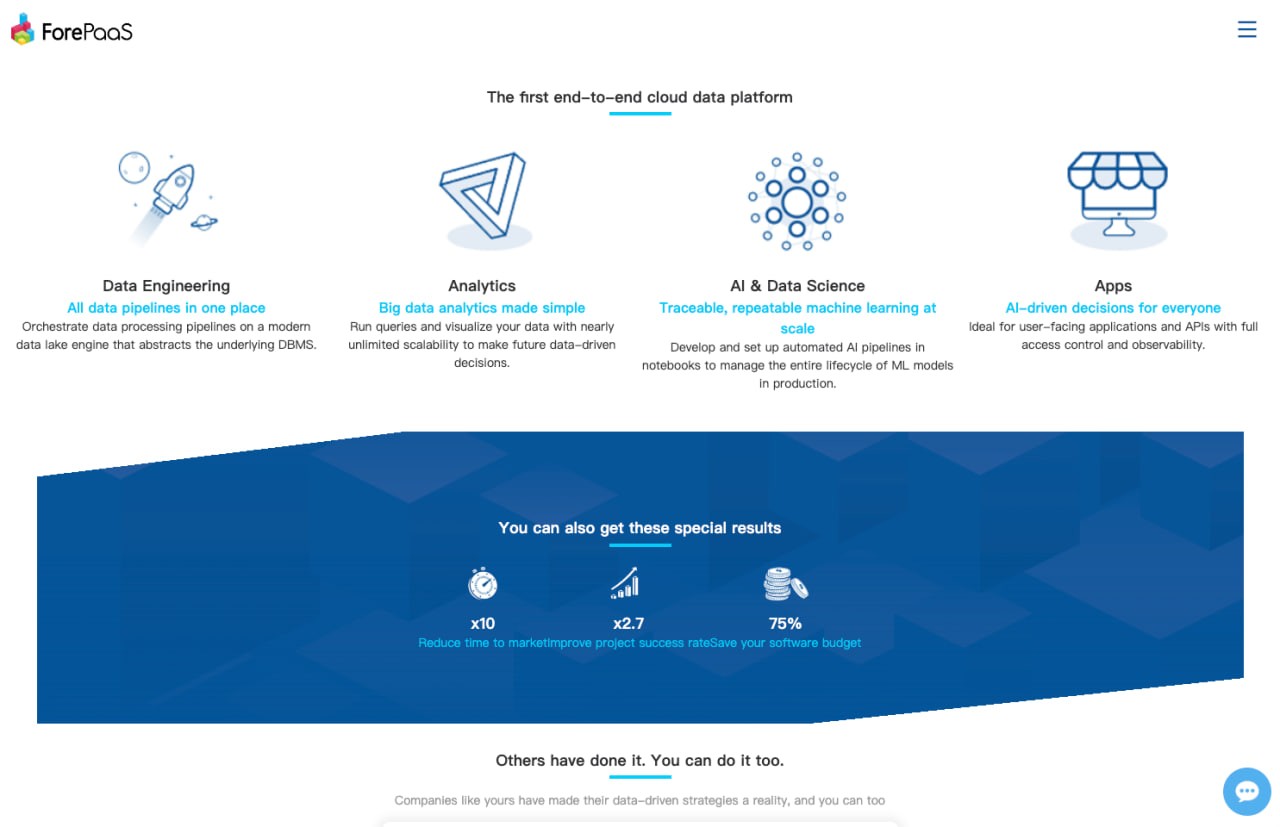 ForePaaS

The first end-to-end cloud data platform

Data Engineering
All data pipelines in one place
Orchestrate data processing pipelines on a modern data lake engine that abstracts the underlying DBMS.

Analytics
Big data analytics made simple
Run queries and visualize your data with nearly unlimited scalability to make future data-driven decisions.

AI & Data Science
Traceable, repeatable machine learning at scale
Develop and set up automated AI pipelines in notebooks to manage the entire lifecycle of ML models in production.

Apps
AI-driven decisions for everyone
Ideal for user-facing applications and APIs with full access control and observability.

You can also get these special results

x10
Reduce time to market

x2.7
Improve project success rate

75%
Save your software budget

Others have done it. You can do it too.

Companies like yours have made their data-driven strategies a reality, and you can too